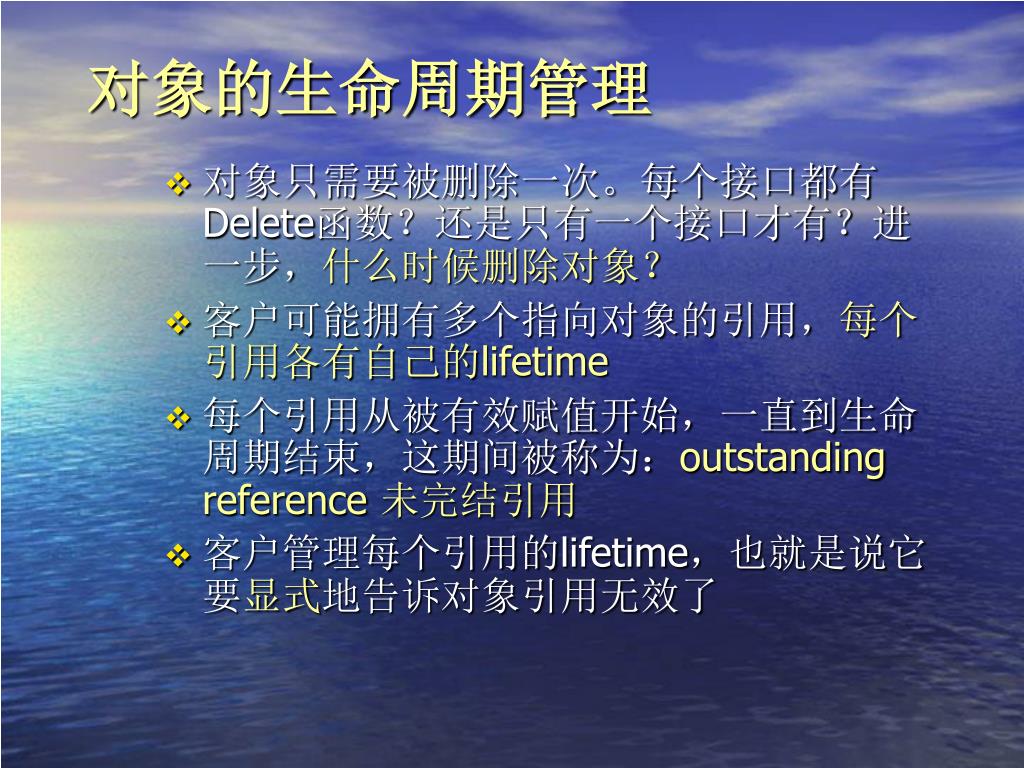 对象的生命周期管理

❖ 对象只需要被删除一次。每个接口都有Delete函数？还是只有一个接口才有？进一步，什么时候删除对象？

❖ 客户可能拥有多个指向对象的引用，每个引用各有自己的lifetime

❖ 每个引用从被有效赋值开始，一直到生命周期结束，这期间被称为：outstanding reference 未完结引用

❖ 客户管理每个引用的lifetime，也就是说它要显式地告诉对象引用无效了